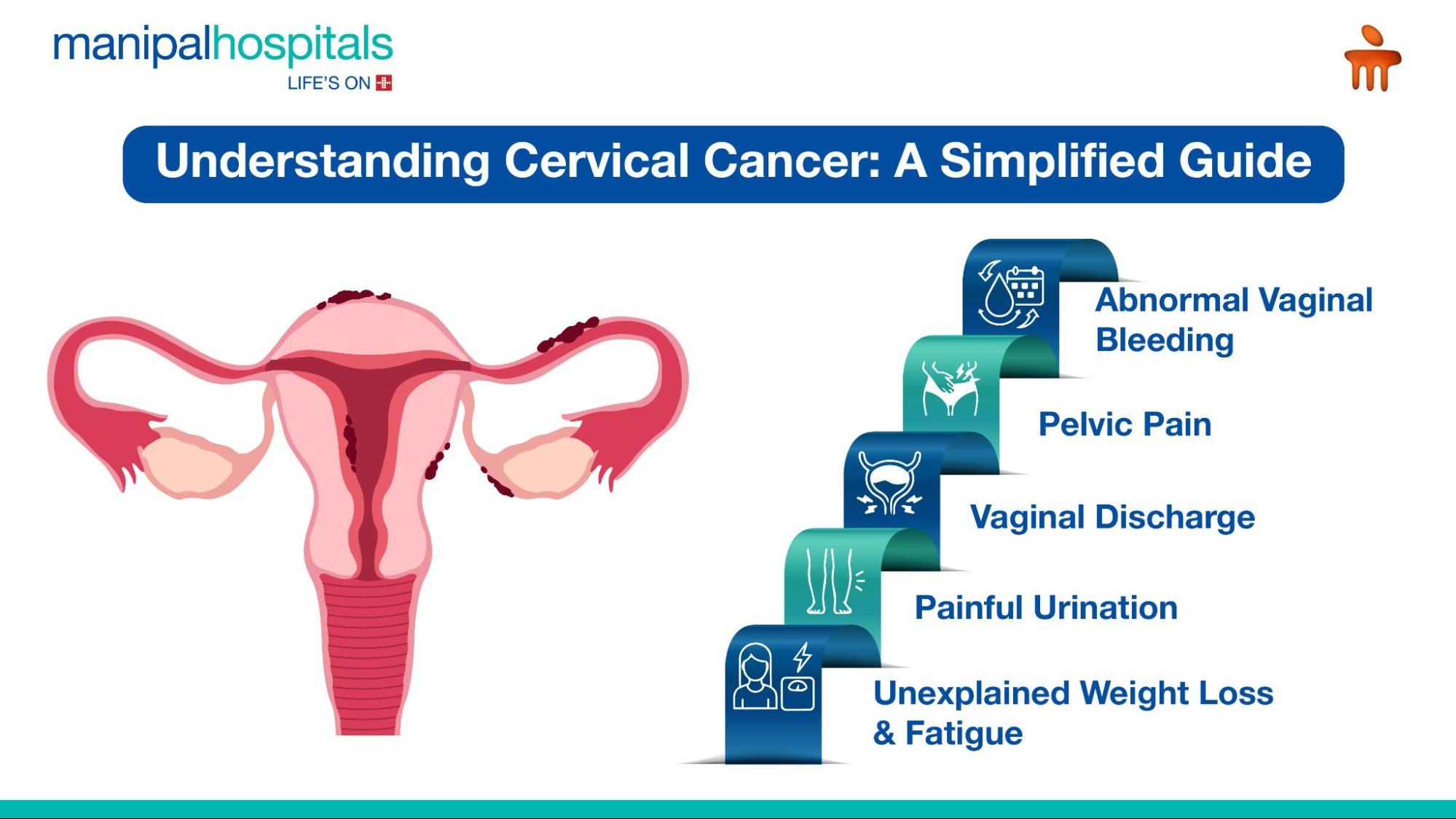 manipalhospitals
LIFE'S ON

Understanding Cervical Cancer: A Simplified Guide

Abnormal Vaginal Bleeding

Pelvic Pain

Vaginal Discharge

Painful Urination

Unexplained Weight Loss & Fatigue